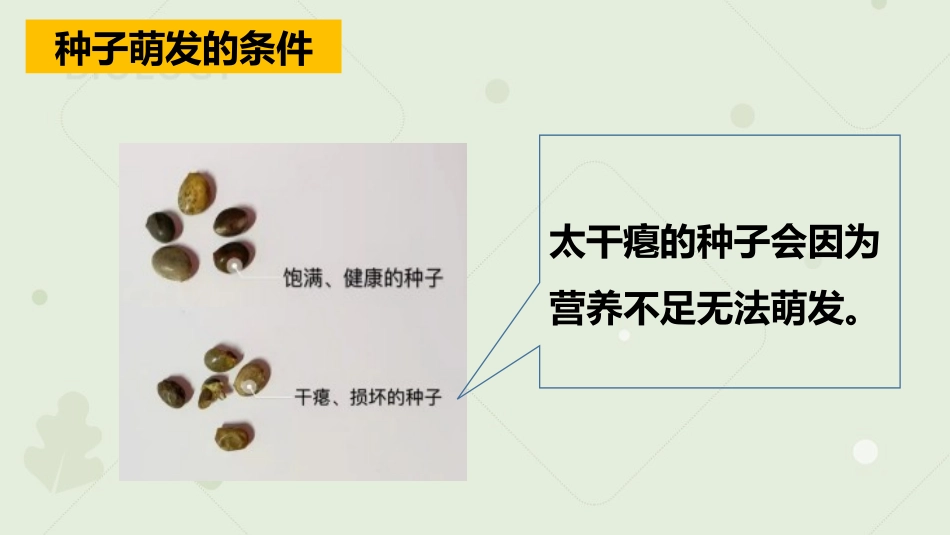 种子萌发的条件

饱满、健康的种子

干瘪、损坏的种子

太干瘪的种子会因为营养不足无法萌发。